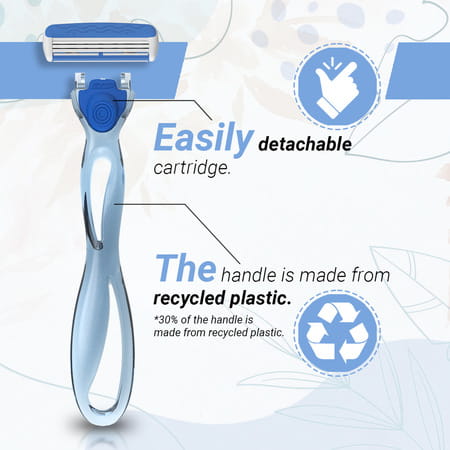 Easily detachable cartridge.

The handle is made from recycled plastic.

*30% of the handle is made from recycled plastic.